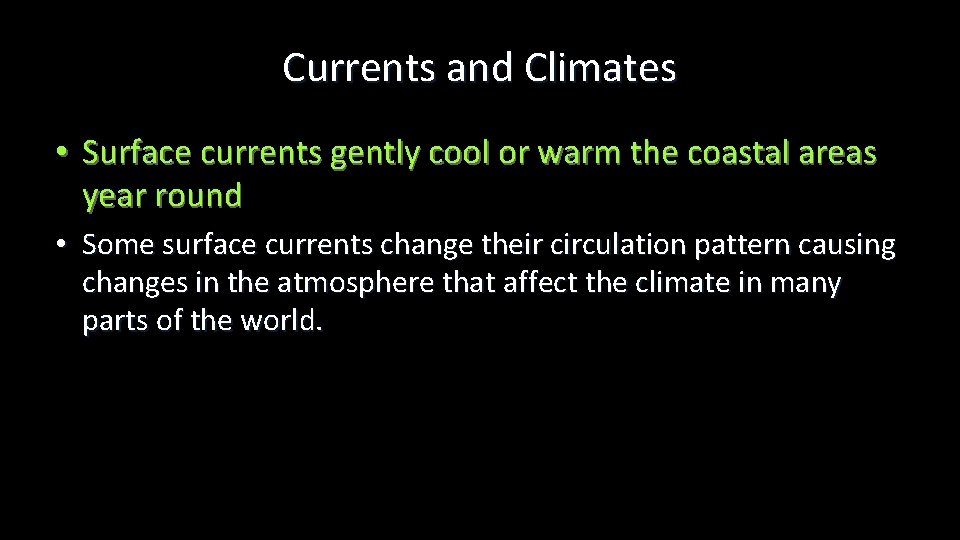 Currents and Climates

• Surface currents gently cool or warm the coastal areas year round

• Some surface currents change their circulation pattern causing changes in the atmosphere that affect the climate in many parts of the world.